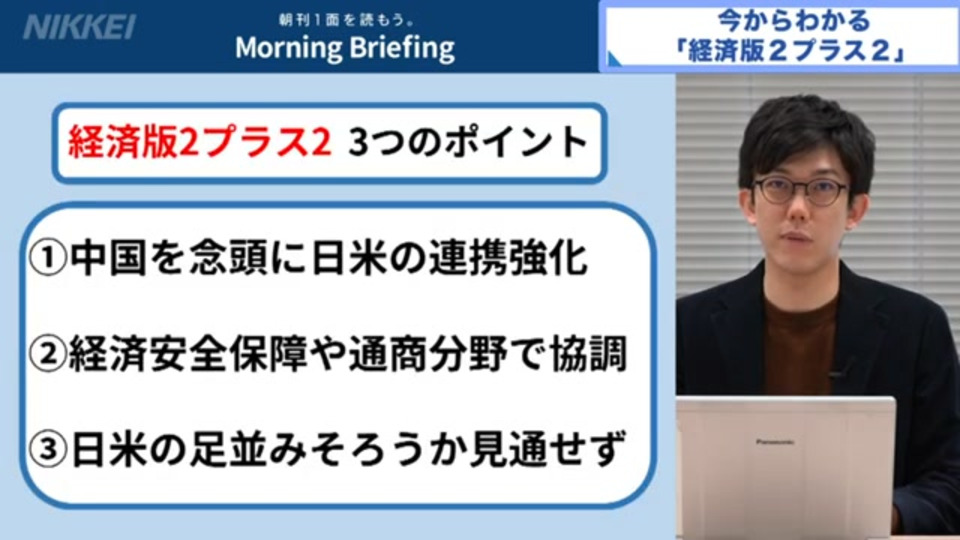 NIKKEI

朝刊1面を読もう。
Morning Briefing

今からわかる
「経済版２プラス２」

経済版2プラス2 3つのポイント

①中国を念頭に日米の連携強化

②経済安全保障や通商分野で協調

③日米の足並みそろうか見通せず

Panasonic